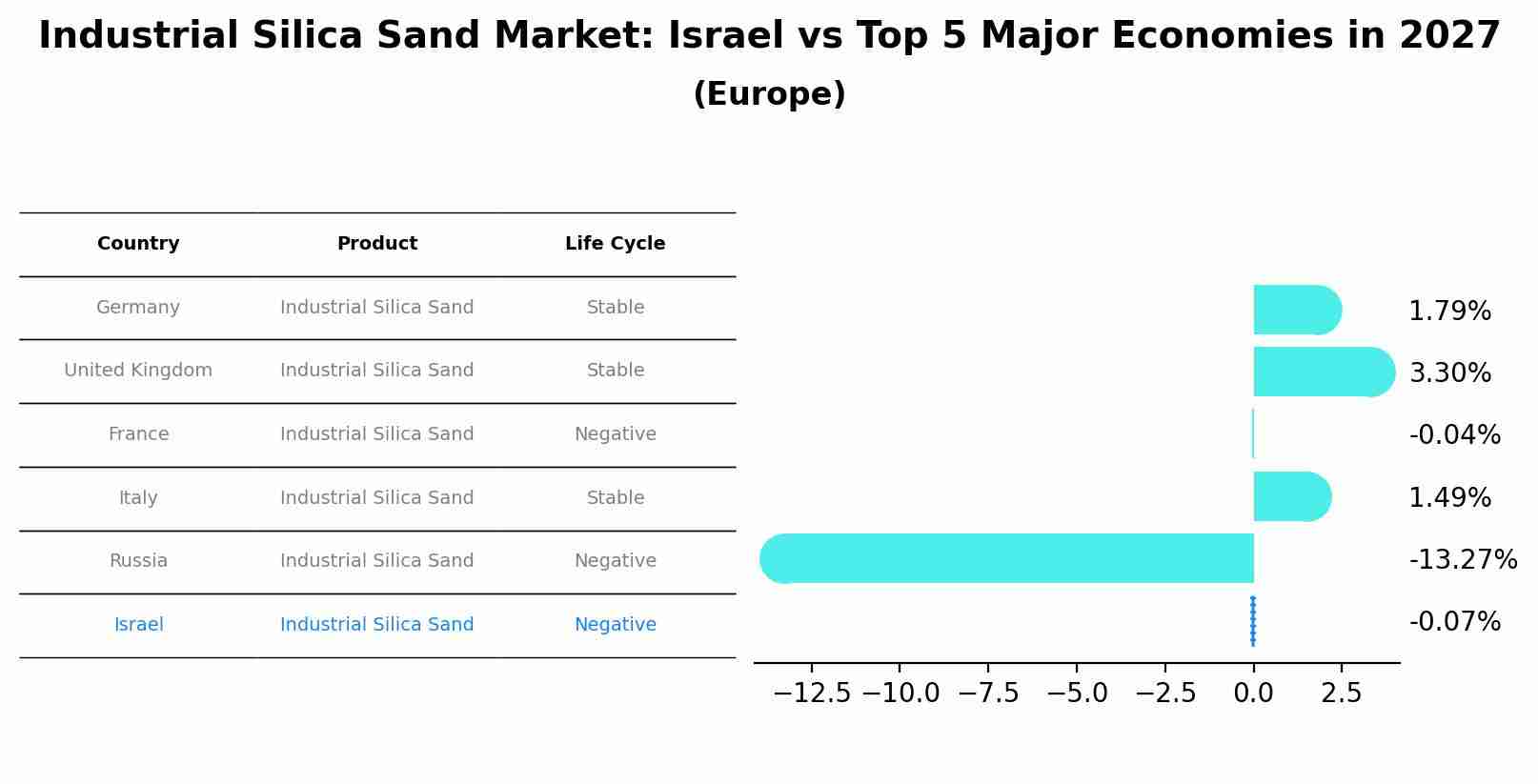 Industrial Silica Sand Market: Israel vs Top 5 Major Economies in 2027

(Europe)

| Country | Product | Life Cycle |
|---|---|---|
| Germany | Industrial Silica Sand | Stable |
| United Kingdom | Industrial Silica Sand | Stable |
| France | Industrial Silica Sand | Negative |
| Italy | Industrial Silica Sand | Stable |
| Russia | Industrial Silica Sand | Negative |
| Israel | Industrial Silica Sand | Negative |

1.79%
3.30%
-0.04%
1.49%
-13.27%
-0.07%

−12.5 −10.0 −7.5 −5.0 −2.5 0.0 2.5